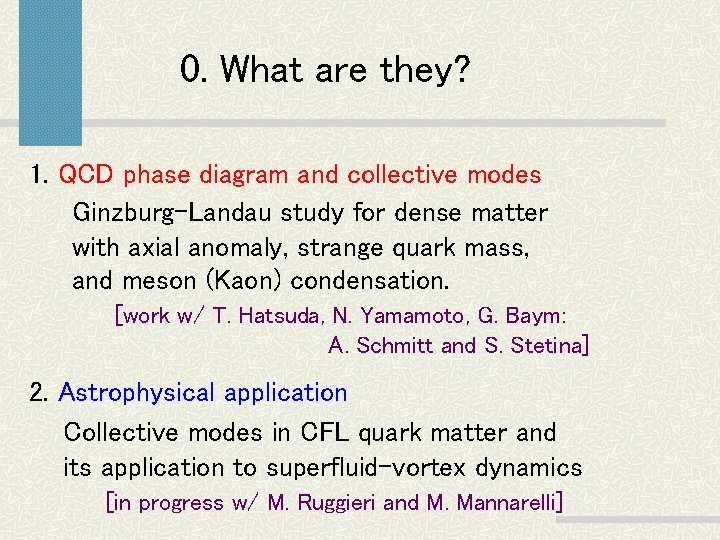 0. What are they?

1. QCD phase diagram and collective modes

Ginzburg-Landau study for dense matter with axial anomaly, strange quark mass, and meson (Kaon) condensation.

[work w/ T. Hatsuda, N. Yamamoto, G. Baym: A. Schmitt and S. Stetina]

2. Astrophysical application

Collective modes in CFL quark matter and its application to superfluid-vortex dynamics

[in progress w/ M. Ruggieri and M. Mannarelli]